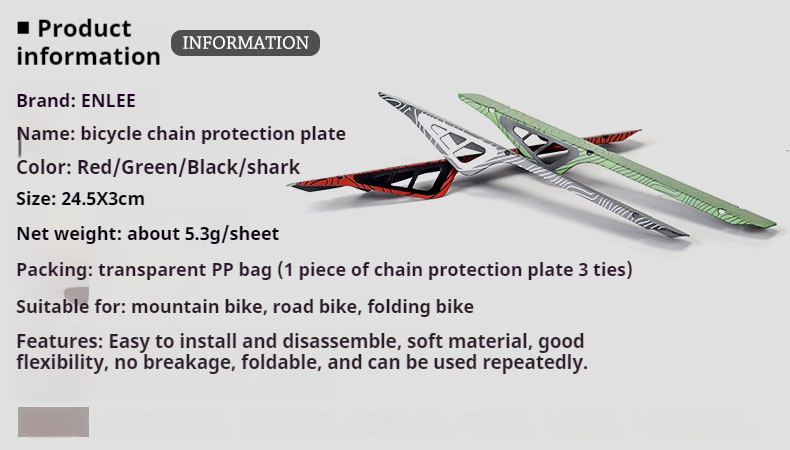 ■ Product information

INFORMATION

Brand: ENLEE

Name: bicycle chain protection plate

Color: Red/Green/Black/shark

Size: 24.5X3cm

Net weight: about 5.3g/sheet

Packing: transparent PP bag (1 piece of chain protection plate 3 ties)

Suitable for: mountain bike, road bike, folding bike

Features: Easy to install and disassemble, soft material, good flexibility, no breakage, foldable, and can be used repeatedly.